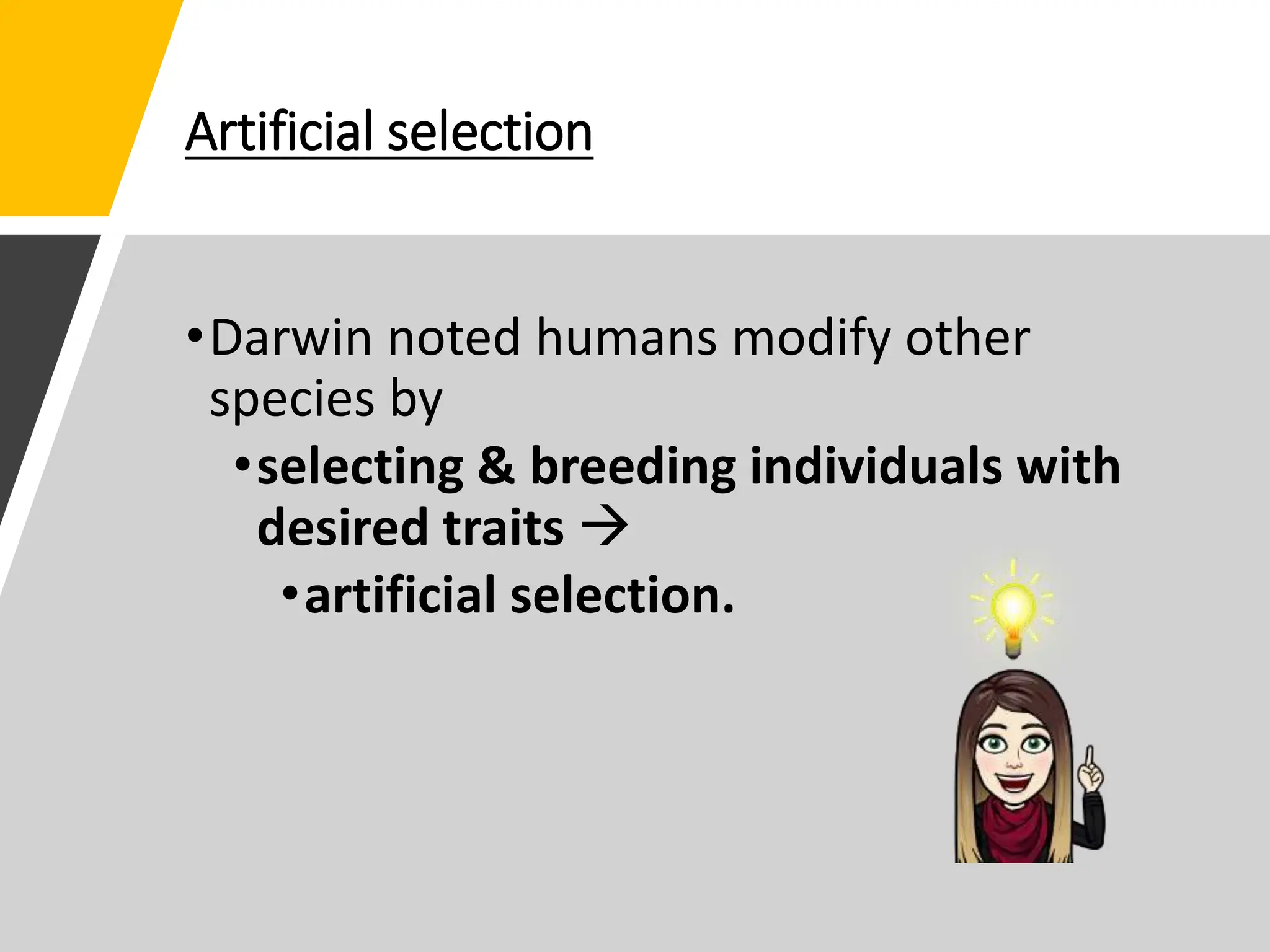 Artificial selection

• Darwin noted humans modify other species by

• selecting & breeding individuals with desired traits →

• artificial selection.